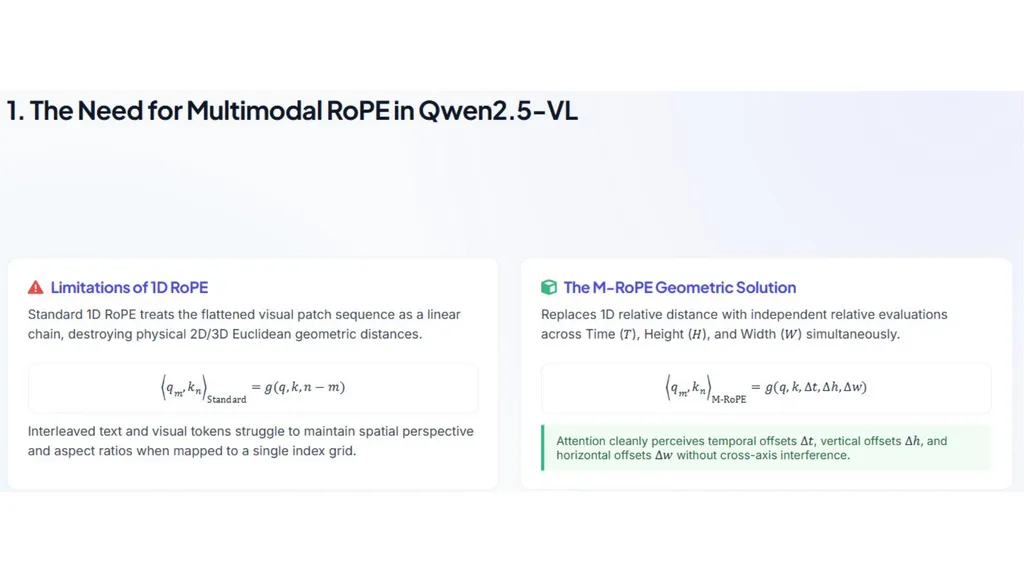 1. The Need for Multimodal RoPE in Qwen2.5-VL

Limitations of 1D RoPE

Standard 1D RoPE treats the flattened visual patch sequence as a linear chain, destroying physical 2D/3D Euclidean geometric distances.

$\langle q_m, k_n \rangle_{\text{Standard}} = g(q, k, n - m)$

Interleaved text and visual tokens struggle to maintain spatial perspective and aspect ratios when mapped to a single index grid.

The M-RoPE Geometric Solution

Replaces 1D relative distance with independent relative evaluations across Time ($T$), Height ($H$), and Width ($W$) simultaneously.

$\langle q_m, k_n \rangle_{\text{M-RoPE}} = g(q, k, \Delta t, \Delta h, \Delta w)$

Attention cleanly perceives temporal offsets $\Delta t$, vertical offsets $\Delta h$, and horizontal offsets $\Delta w$ without cross-axis interference.